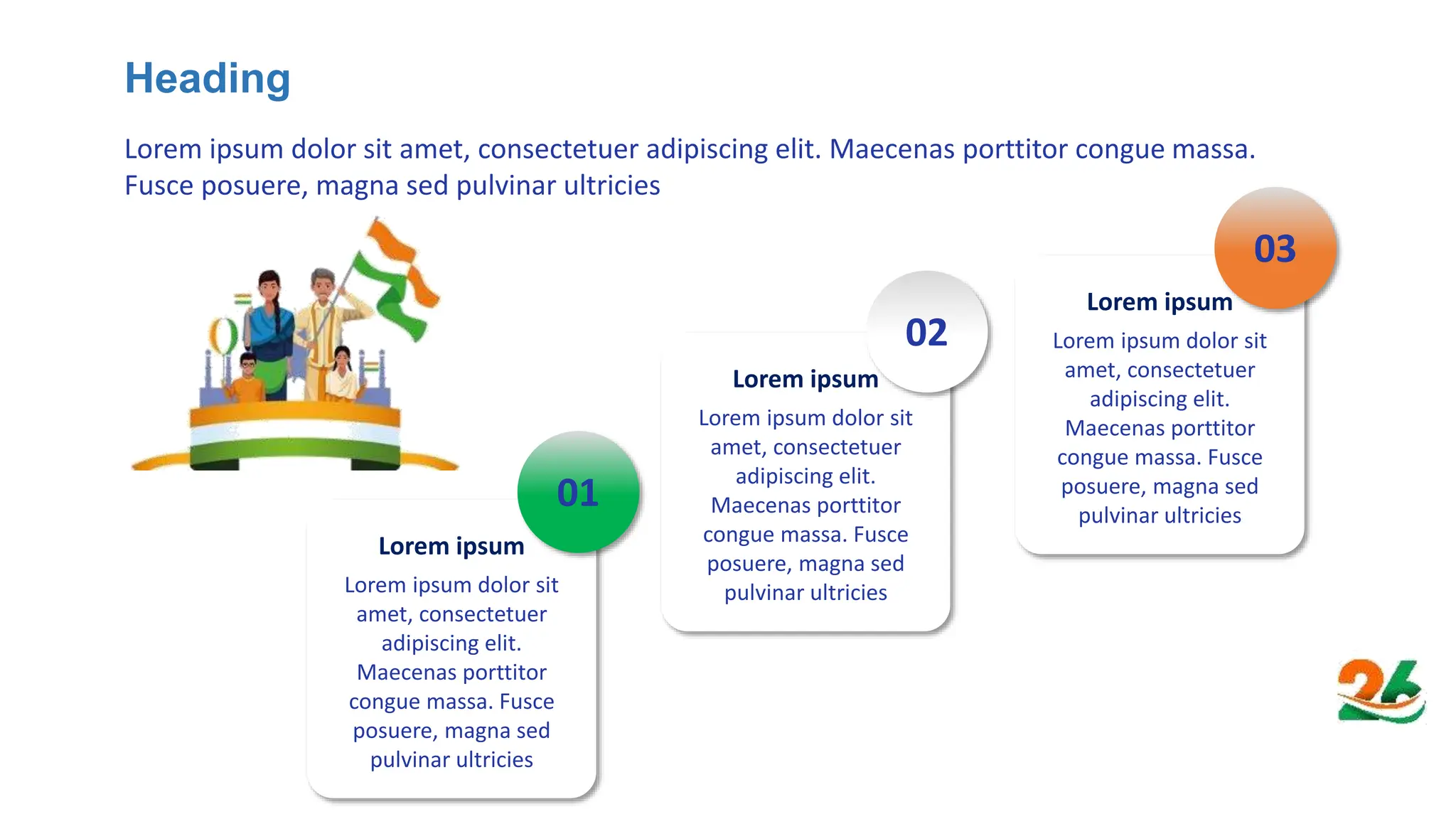 Heading

Lorem ipsum dolor sit amet, consectetuer adipiscing elit. Maecenas porttitor congue massa. Fusce posuere, magna sed pulvinar ultricies

01

Lorem ipsum

Lorem ipsum dolor sit amet, consectetuer adipiscing elit. Maecenas porttitor congue massa. Fusce posuere, magna sed pulvinar ultricies

02

Lorem ipsum

Lorem ipsum dolor sit amet, consectetuer adipiscing elit. Maecenas porttitor congue massa. Fusce posuere, magna sed pulvinar ultricies

03

Lorem ipsum

Lorem ipsum dolor sit amet, consectetuer adipiscing elit. Maecenas porttitor congue massa. Fusce posuere, magna sed pulvinar ultricies

26